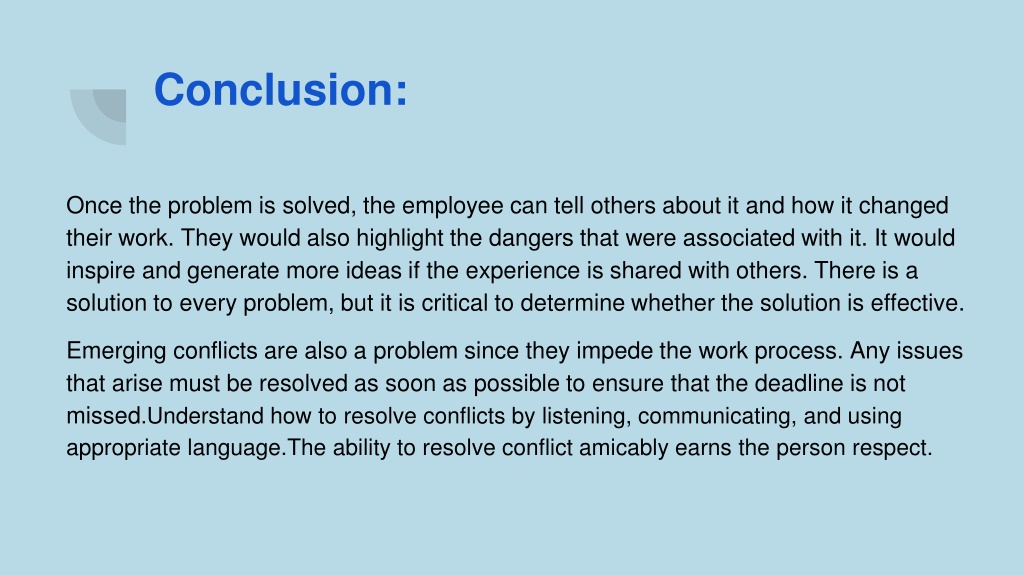 Conclusion:

Once the problem is solved, the employee can tell others about it and how it changed their work. They would also highlight the dangers that were associated with it. It would inspire and generate more ideas if the experience is shared with others. There is a solution to every problem, but it is critical to determine whether the solution is effective.

Emerging conflicts are also a problem since they impede the work process. Any issues that arise must be resolved as soon as possible to ensure that the deadline is not missed.Understand how to resolve conflicts by listening, communicating, and using appropriate language.The ability to resolve conflict amicably earns the person respect.